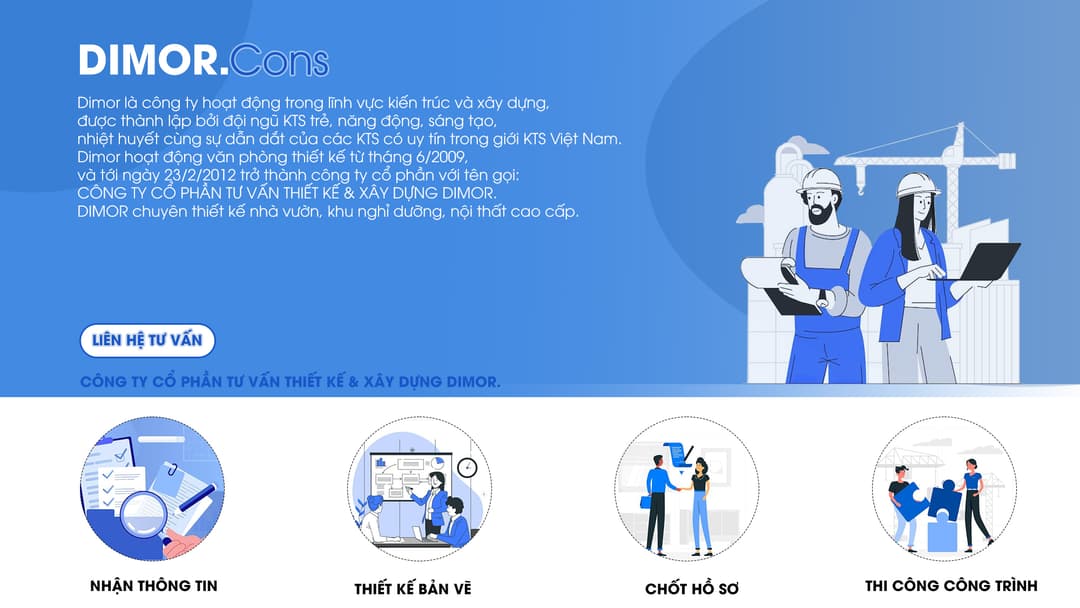 DIMOR.Cons

Dimor là công ty hoạt động trong lĩnh vực kiến trúc và xây dựng, được thành lập bởi đội ngũ KTS trẻ, năng động, sáng tạo, nhiệt huyết cùng sự dẫn dắt của các KTS có uy tín trong giới KTS Việt Nam. Dimor hoạt động văn phòng thiết kế từ tháng 6/2009, và tới ngày 23/2/2012 trở thành công ty cổ phần với tên gọi: CÔNG TY CỔ PHẦN TƯ VẤN THIẾT KẾ & XÂY DỰNG DIMOR. DIMOR chuyên thiết kế nhà vườn, khu nghỉ dưỡng, nội thất cao cấp.

LIÊN HỆ TƯ VẤN

CÔNG TY CỔ PHẦN TƯ VẤN THIẾT KẾ & XÂY DỰNG DIMOR.

NHẬN THÔNG TIN

THIẾT KẾ BẢN VẼ

CHỐT HỒ SƠ

THI CÔNG CÔNG TRÌNH